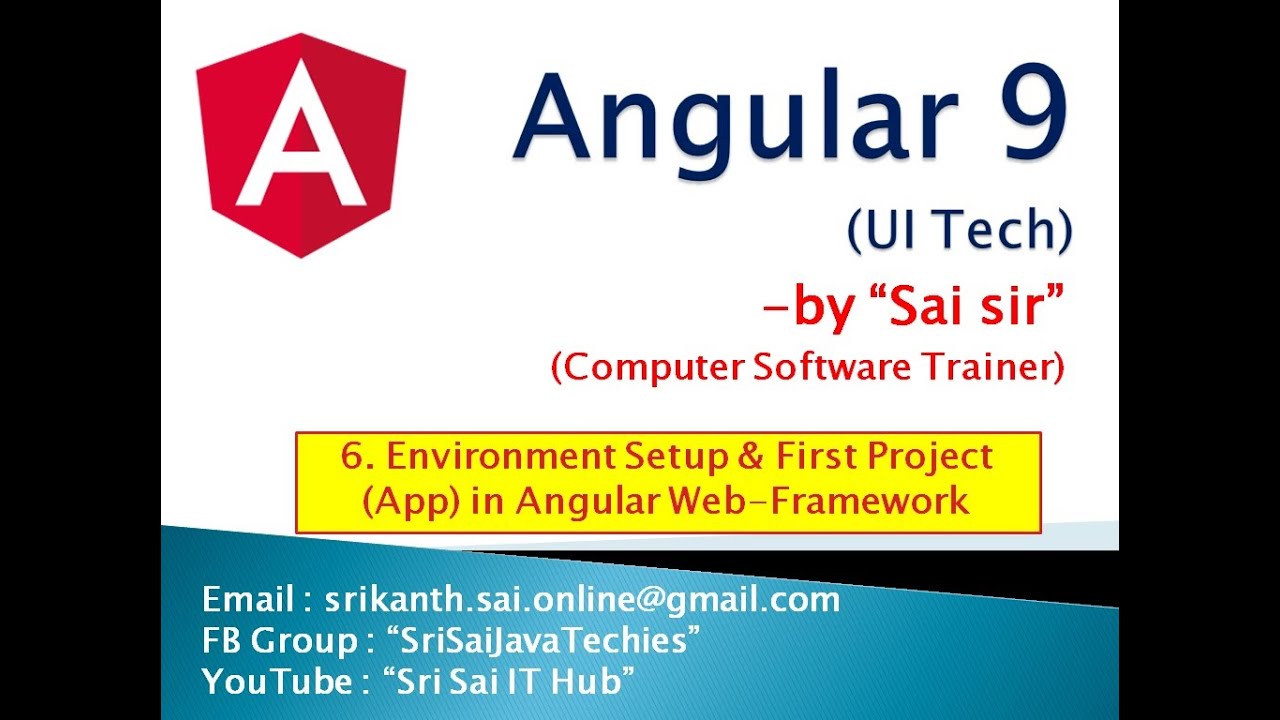 A

Angular 9

(UI Tech)

-by “Sai sir”

(Computer Software Trainer)

6. Environment Setup & First Project (App) in Angular Web-Framework

Email : srikanth.sai.online@gmail.com
FB Group : “SriSaiJavaTechies”
YouTube : “Sri Sai IT Hub”